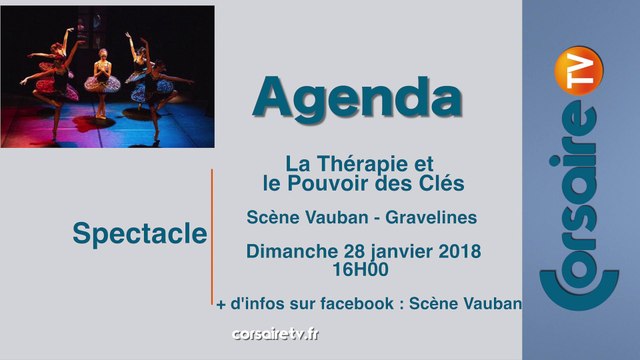 Agenda

Spectacle

La Thérapie et le Pouvoir des Clés

Scène Vauban - Gravelines

Dimanche 28 janvier 2018
16H00

+ d'infos sur facebook : Scène Vauban

corsairetv.fr

Corsaire TV